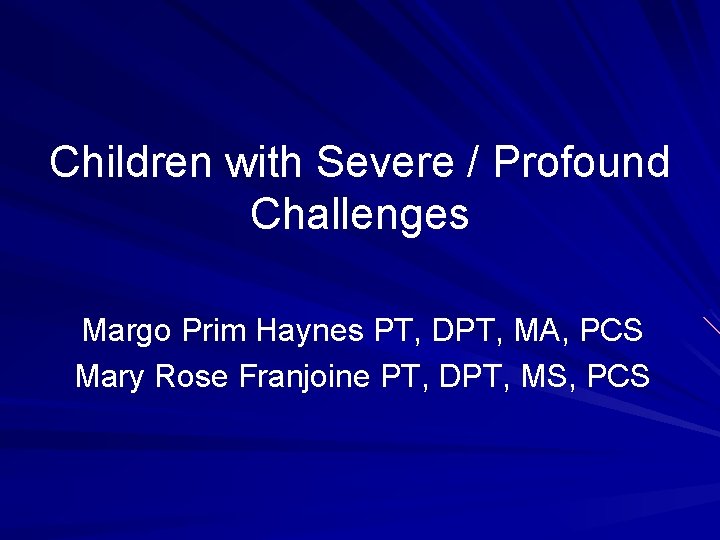 Children with Severe / Profound Challenges

Margo Prim Haynes PT, DPT, MA, PCS
Mary Rose Franjoine PT, DPT, MS, PCS